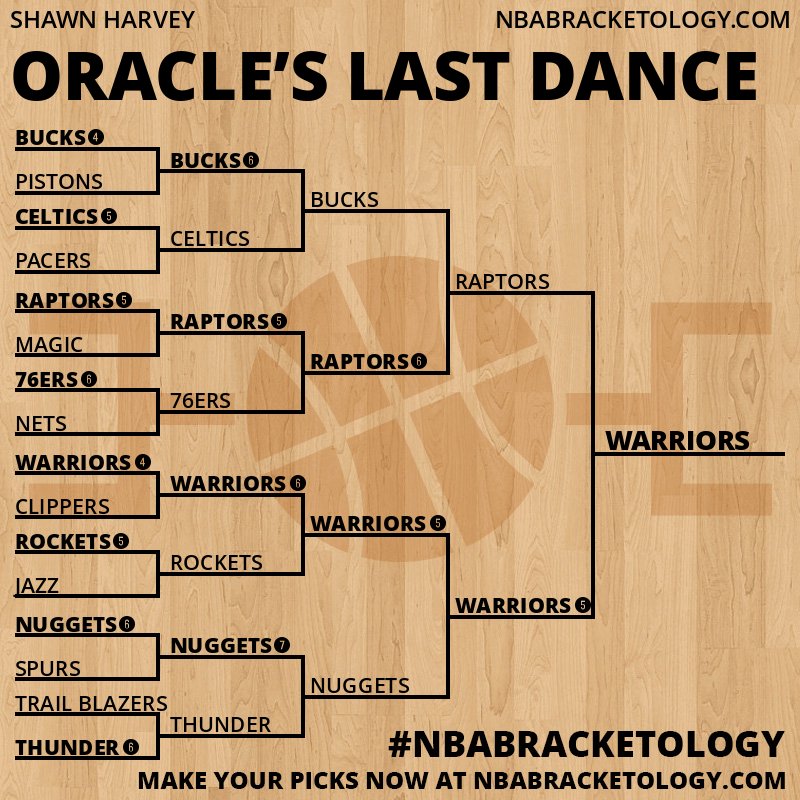 SHAWN HARVEY
NBABRACKETOLOGY.COM

ORACLE'S LAST DANCE

BUCKS 4
PISTONS
CELTICS 5
PACERS
RAPTORS 5
MAGIC
76ERS 6
NETS
WARRIORS 4
CLIPPERS
ROCKETS 5
JAZZ
NUGGETS 6
SPURS
TRAIL BLAZERS
THUNDER 6

BUCKS 6
CELTICS
RAPTORS 5
76ERS
WARRIORS 6
ROCKETS
NUGGETS 7
THUNDER

BUCKS
RAPTORS 6
WARRIORS 5
NUGGETS

RAPTORS
WARRIORS 5

WARRIORS

#NBABRACKETOLOGY
MAKE YOUR PICKS NOW AT NBABRACKETOLOGY.COM